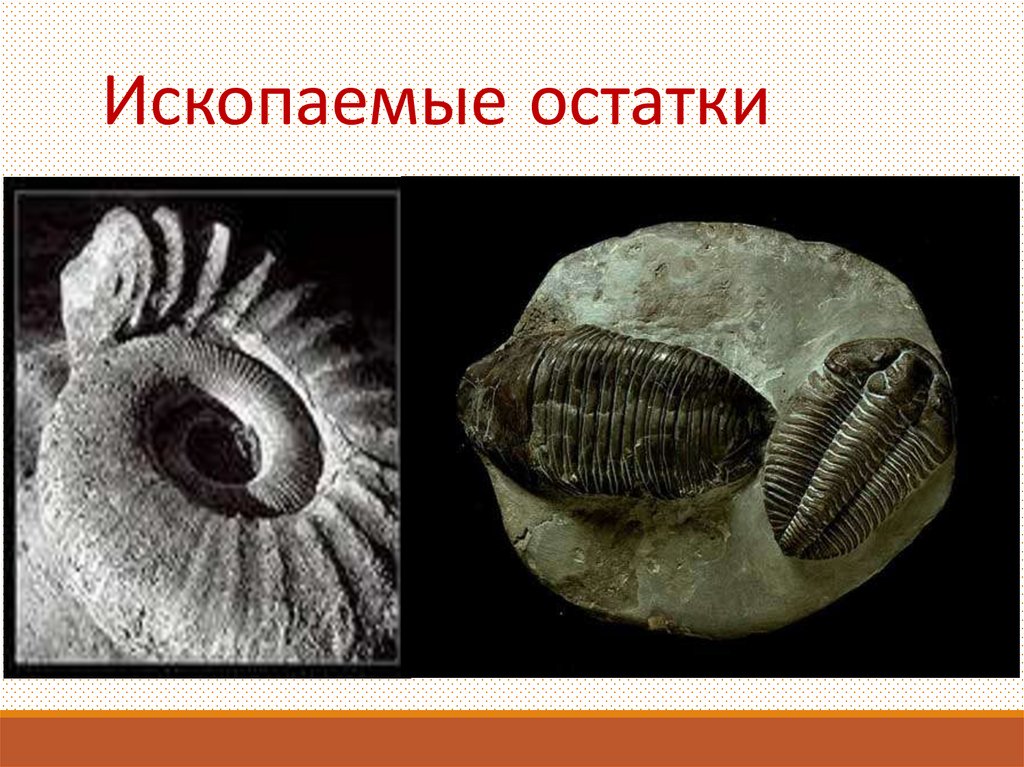 Ископаемые остатки